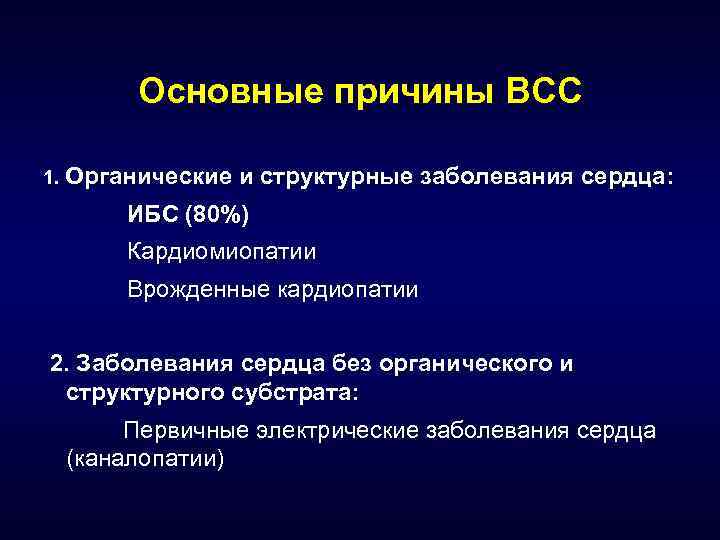 Основные причины ВСС

1. Органические и структурные заболевания сердца:

ИБС (80%)

Кардиомиопатии

Врожденные кардиопатии

2. Заболевания сердца без органического и структурного субстрата:

Первичные электрические заболевания сердца (каналопатии)